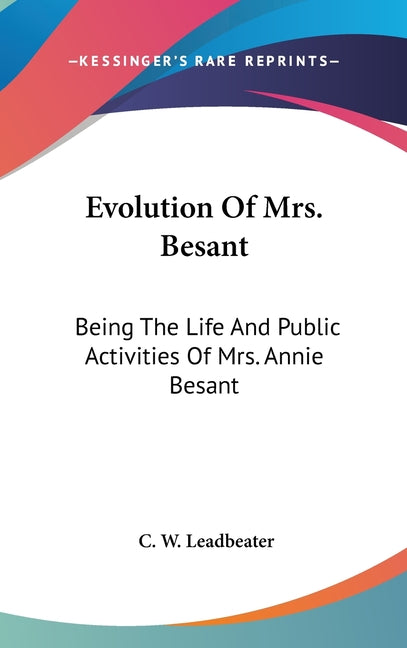 —KESSINGER'S RARE REPRINTS—

Evolution Of Mrs. Besant

Being The Life And Public Activities Of Mrs. Annie Besant

C. W. Leadbeater